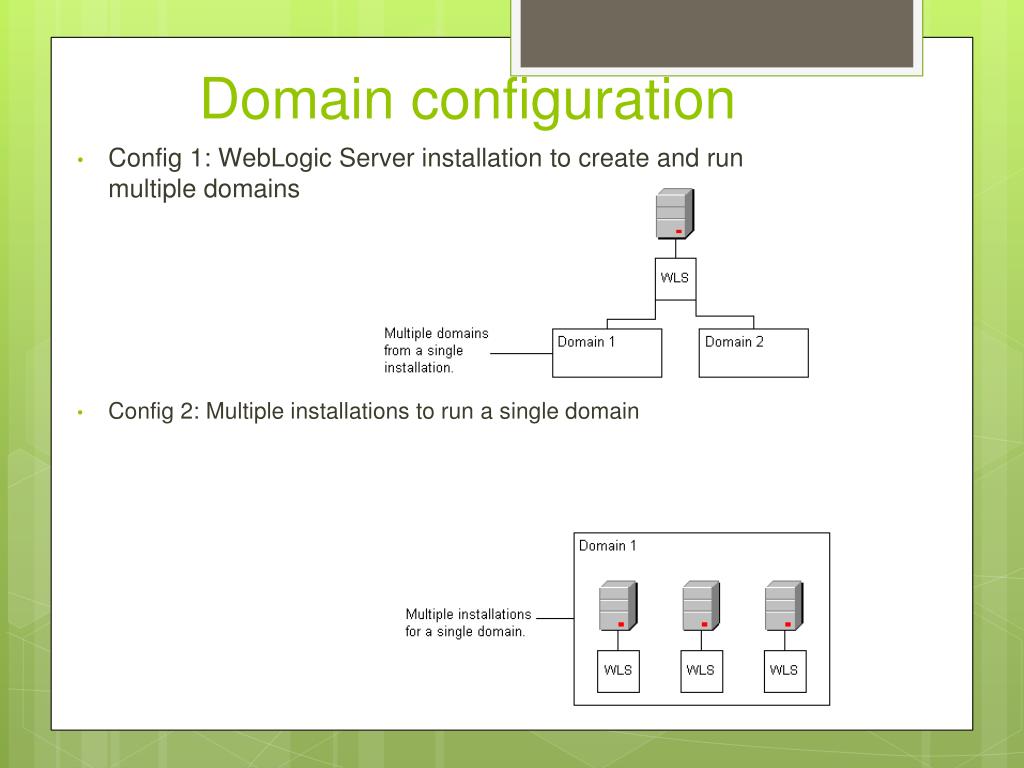 Domain configuration

• Config 1: WebLogic Server installation to create and run multiple domains

WLS

Multiple domains from a single installation.

Domain 1

Domain 2

• Config 2: Multiple installations to run a single domain

Domain 1

Multiple installations for a single domain.

WLS

WLS

WLS